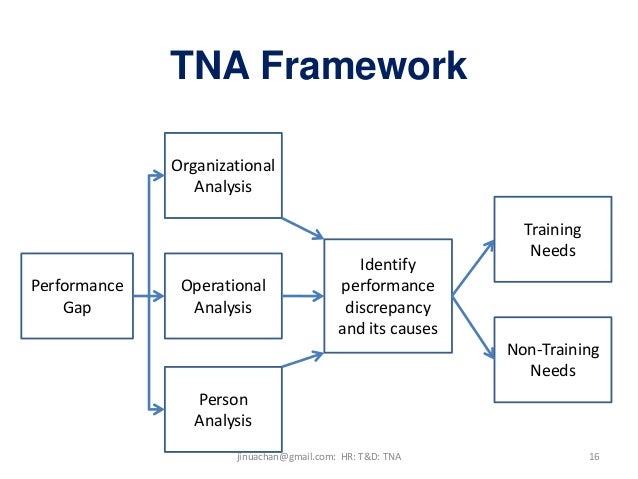 TNA Framework

Performance Gap

Organizational Analysis

Operational Analysis

Person Analysis

Identify performance discrepancy and its causes

Training Needs

Non-Training Needs

jinuachan@gmail.com: HR: T&D: TNA

16